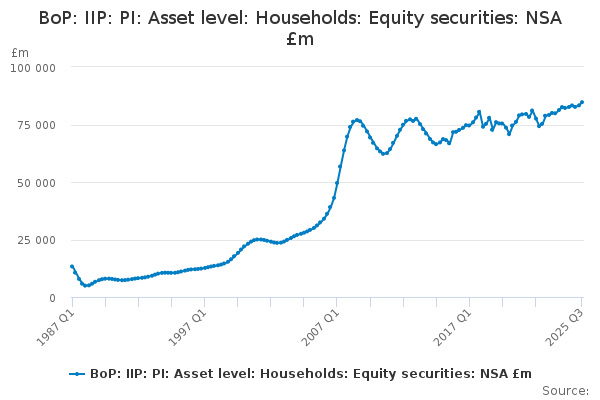 BoP: IIP: PI: Asset level: Households: Equity securities: NSA £m

£m

100 000
75 000
50 000
25 000
0

1987 Q1
1997 Q1
2007 Q1
2017 Q1
2025 Q3

BoP: IIP: PI: Asset level: Households: Equity securities: NSA £m

Source: